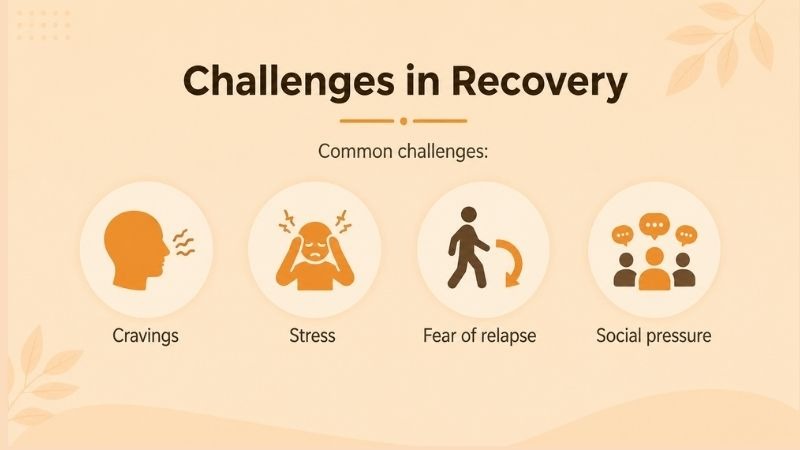 Challenges in Recovery

Common challenges:

Cravings

Stress

Fear of relapse

Social pressure